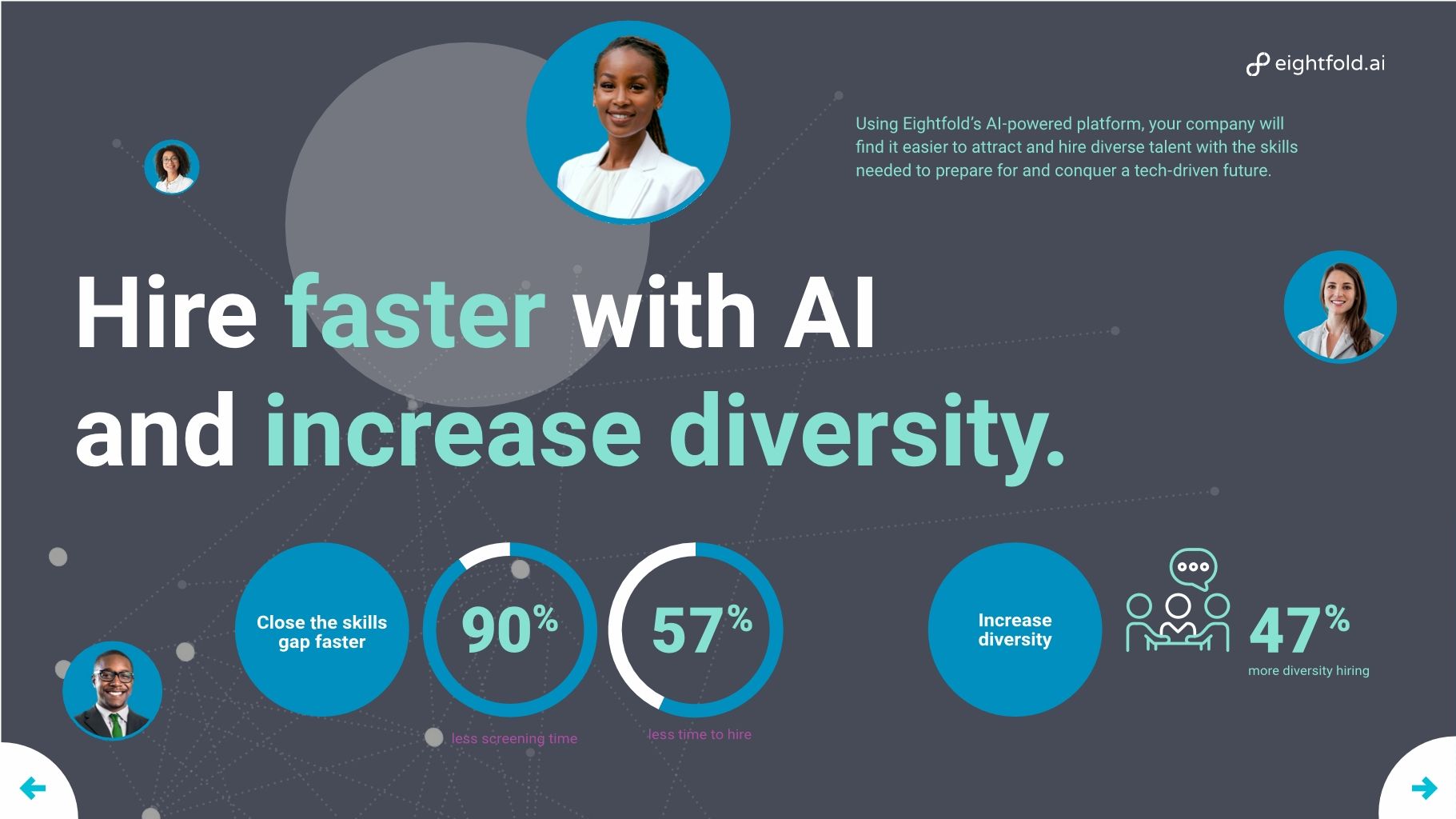 eightfold.ai

Using Eightfold's AI-powered platform, your company will find it easier to attract and hire diverse talent with the skills needed to prepare for and conquer a tech-driven future.

Hire faster with AI and increase diversity.

Close the skills gap faster

90%
less screening time

57%
less time to hire

Increase diversity

47%
more diversity hiring